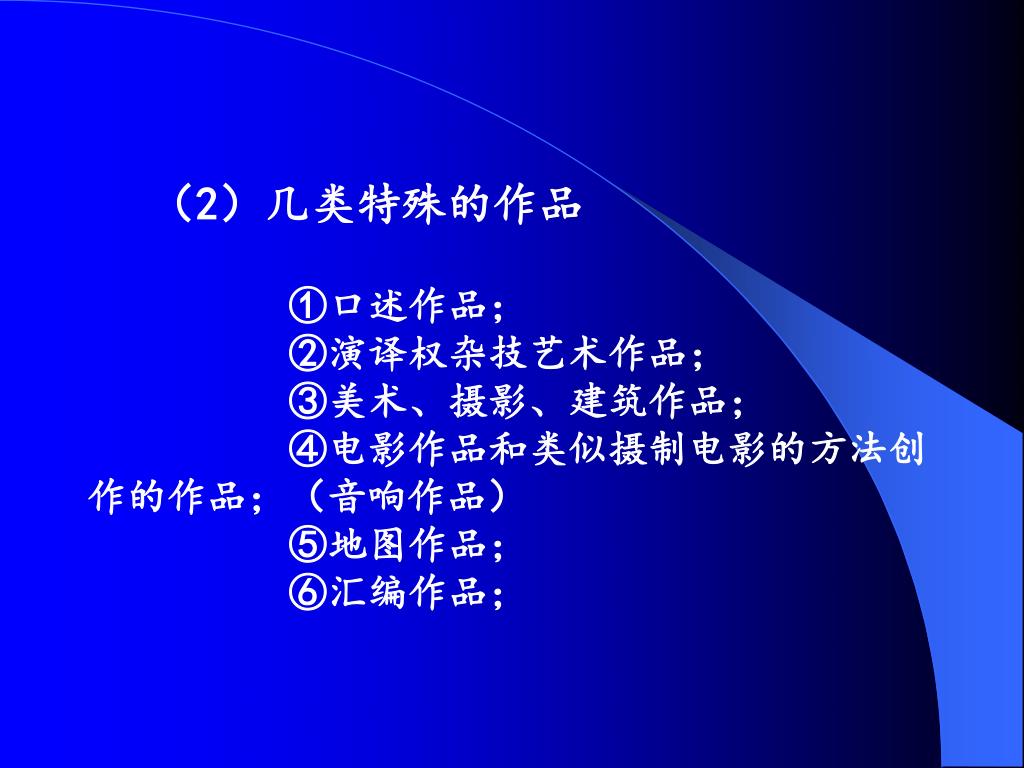 （2）几类特殊的作品

①口述作品；
②演译权杂技艺术作品；
③美术、摄影、建筑作品；
④电影作品和类似摄制电影的方法创作的作品；（音响作品）
⑤地图作品；
⑥汇编作品；